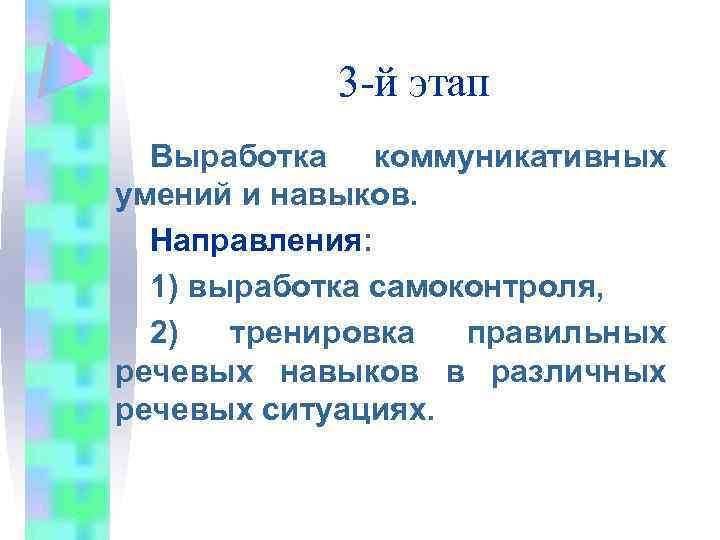 3-й этап

Выработка коммуникативных умений и навыков.

Направления:

1) выработка самоконтроля,

2) тренировка правильных речевых навыков в различных речевых ситуациях.